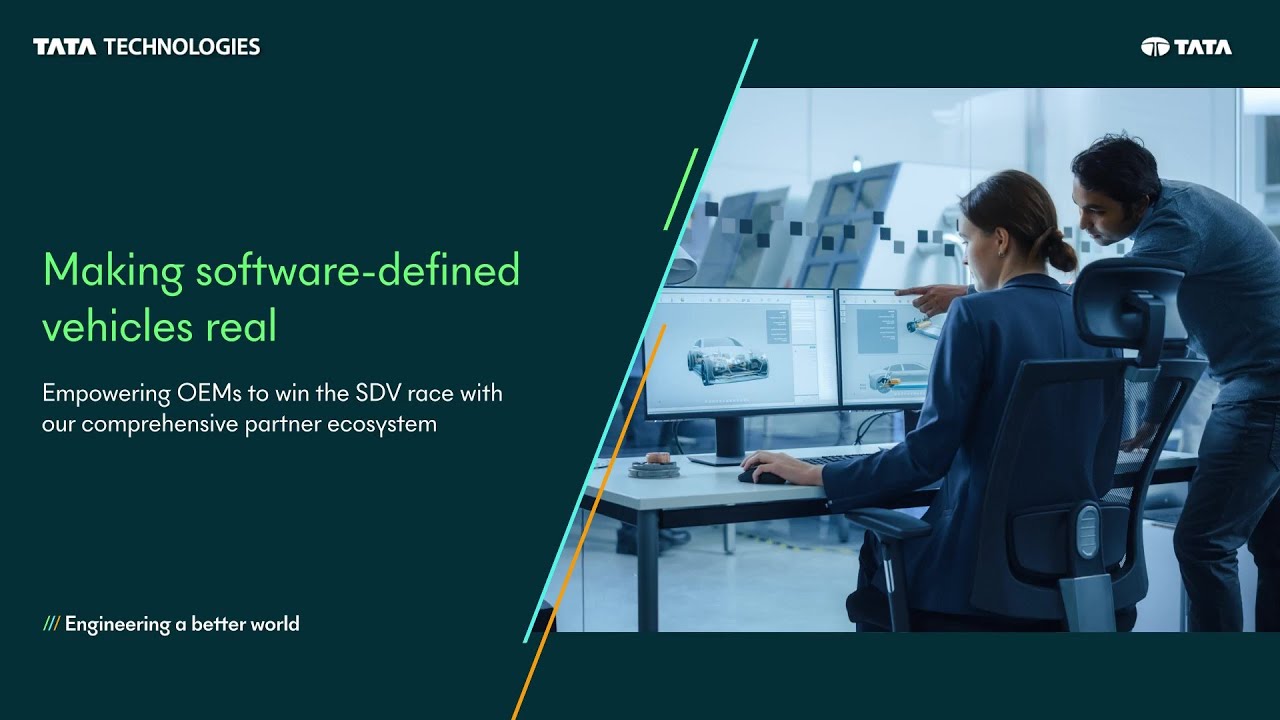 TATA TECHNOLOGIES

TATA

Making software-defined vehicles real

Empowering OEMs to win the SDV race with our comprehensive partner ecosystem

/// Engineering a better world